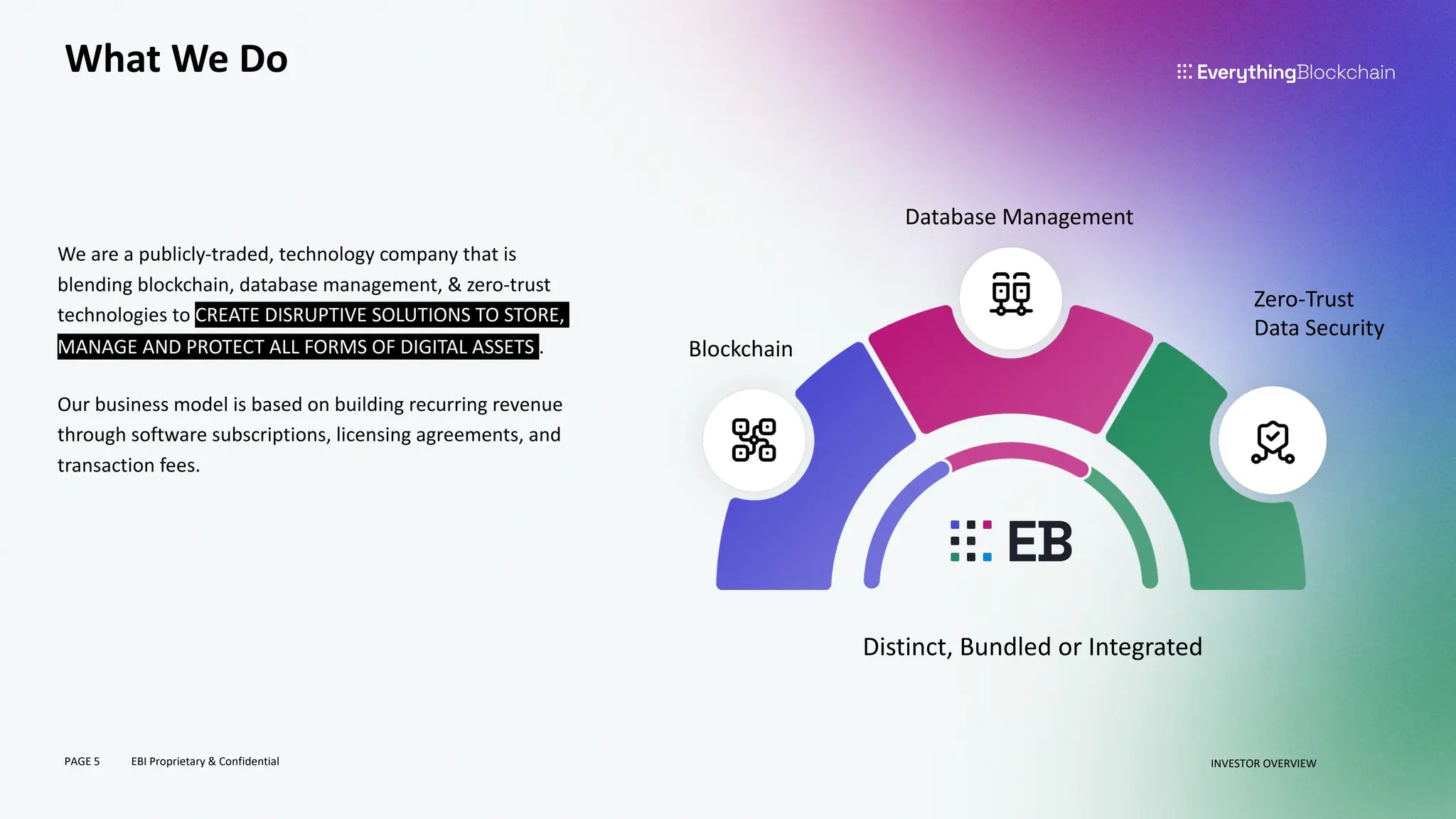 What We Do

EverythingBlockchain

We are a publicly-traded, technology company that is blending blockchain, database management, & zero-trust technologies to CREATE DISRUPTIVE SOLUTIONS TO STORE, MANAGE AND PROTECT ALL FORMS OF DIGITAL ASSETS.

Our business model is based on building recurring revenue through software subscriptions, licensing agreements, and transaction fees.

Database Management

Blockchain

Zero-Trust
Data Security

EB

Distinct, Bundled or Integrated

PAGE 5 EBI Proprietary & Confidential

INVESTOR OVERVIEW